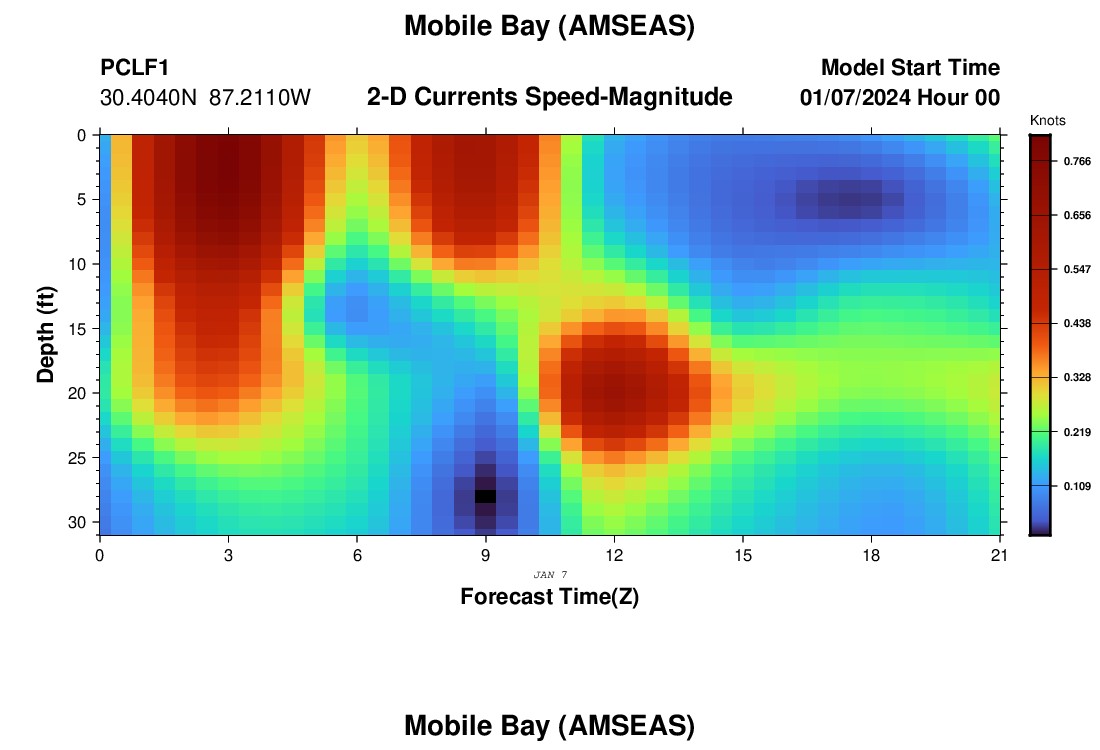 Mobile Bay (AMSEAS)

PCLF1
30.4040N 87.2110W

2-D Currents Speed-Magnitude

Model Start Time
01/07/2024 Hour 00

Knots
0.766
0.656
0.547
0.438
0.328
0.219
0.109

Depth (ft)
0
5
10
15
20
25
30

0
3
6
9
12
15
18
21
JAN 7
Forecast Time(Z)

Mobile Bay (AMSEAS)